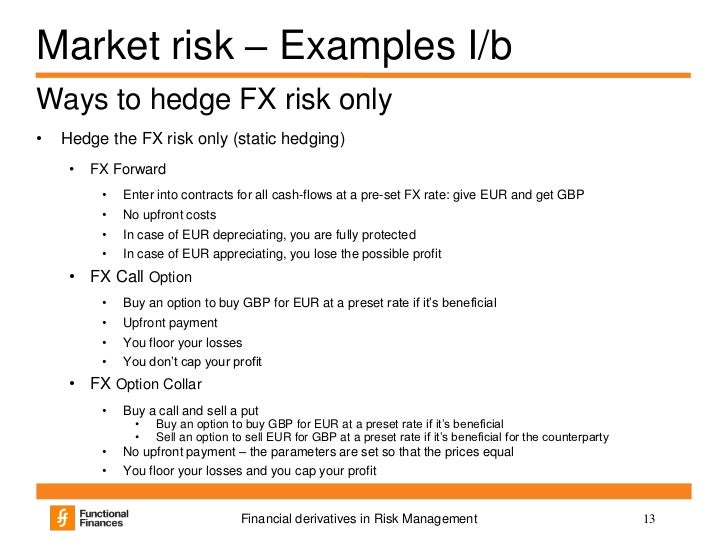 Market risk – Examples I/b

Ways to hedge FX risk only

• Hedge the FX risk only (static hedging)

• FX Forward

• Enter into contracts for all cash-flows at a pre-set FX rate: give EUR and get GBP
• No upfront costs
• In case of EUR depreciating, you are fully protected
• In case of EUR appreciating, you lose the possible profit

• FX Call Option

• Buy an option to buy GBP for EUR at a preset rate if it's beneficial
• Upfront payment
• You floor your losses
• You don't cap your profit

• FX Option Collar

• Buy a call and sell a put
• Buy an option to buy GBP for EUR at a preset rate if it's beneficial
• Sell an option to sell EUR for GBP at a preset rate if it's beneficial for the counterparty
• No upfront payment – the parameters are set so that the prices equal
• You floor your losses and you cap your profit

Functional Finances

Financial derivatives in Risk Management

13